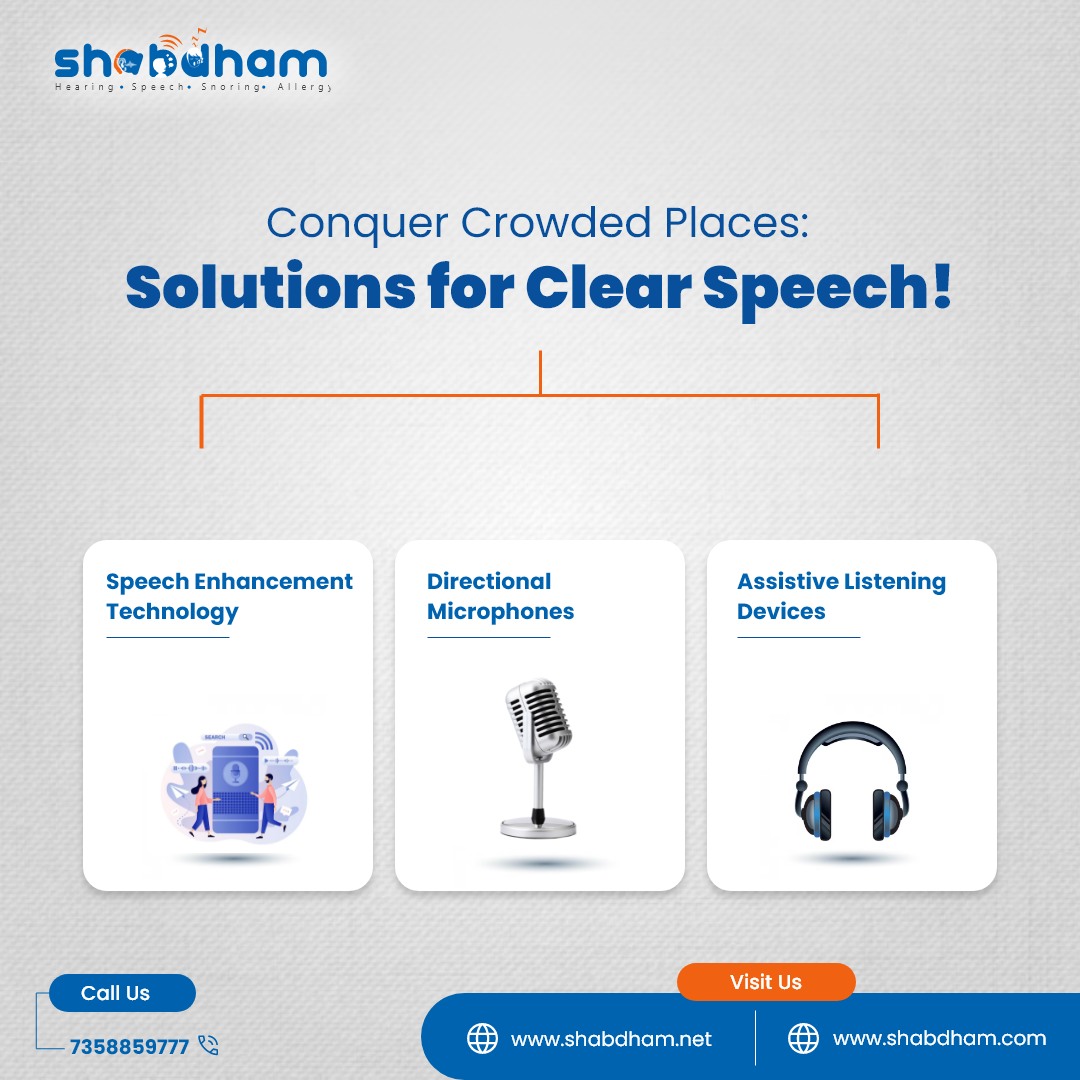 shabdham
Hearing • Speech • Snoring • Allergy

Conquer Crowded Places:
Solutions for Clear Speech!

Speech Enhancement Technology

SEARCH

Directional Microphones

Assistive Listening Devices

Call Us
7358859777

Visit Us
www.shabdham.net
www.shabdham.com